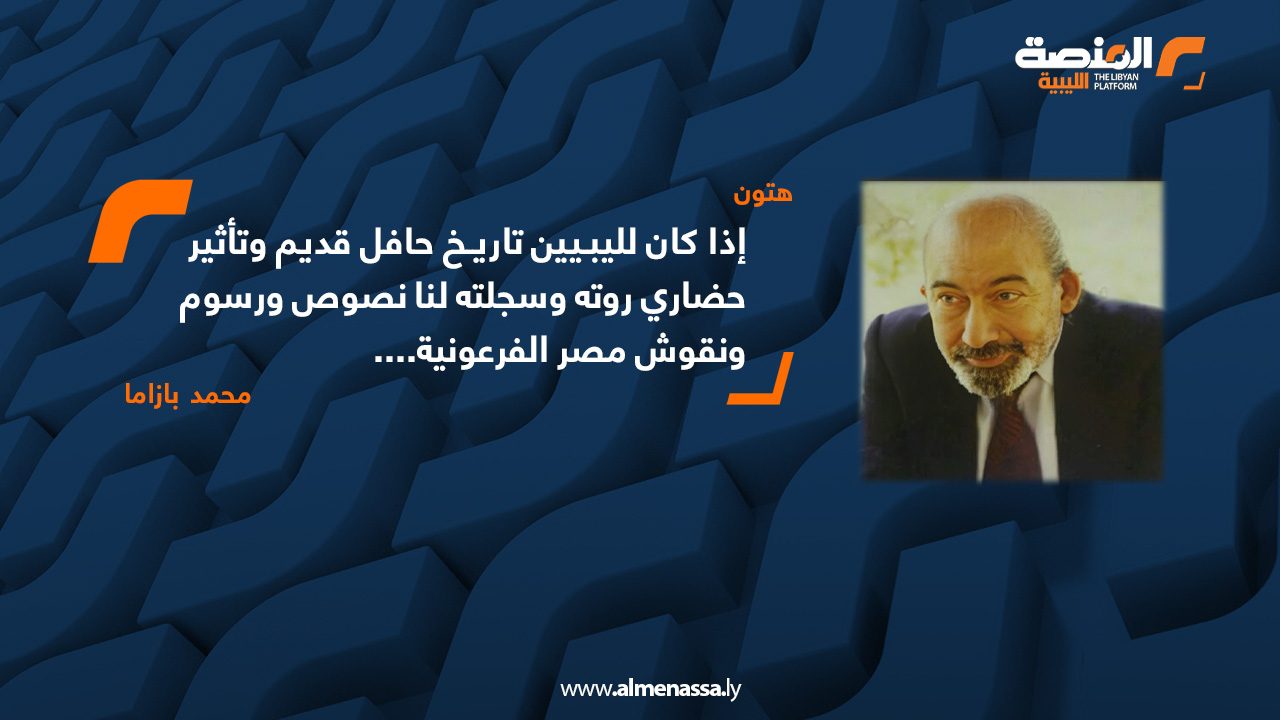 المنصة الليبية
THE LIBYAN PLATFORM

هتون

إذا كان لليبيين تاريخ حافل قديم وتأثير حضاري روته وسجلته لنا نصوص ورسوم ونقوش مصر الفرعونية....

محمد بازاما

www.almenassa.ly